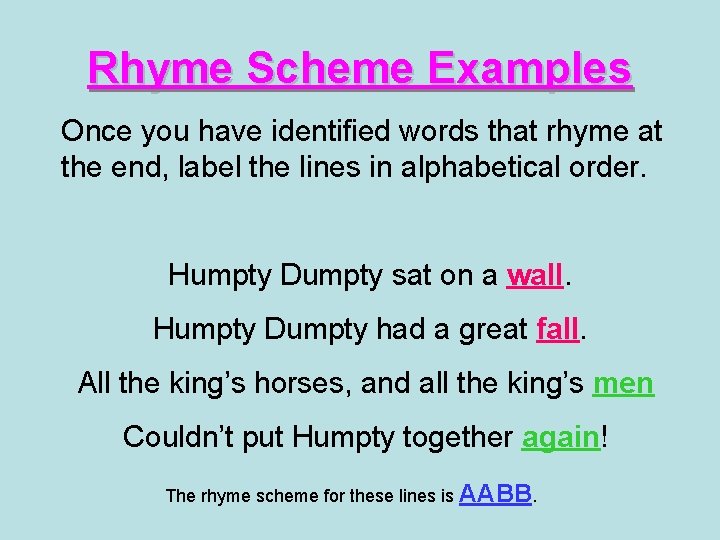 Rhyme Scheme Examples

Once you have identified words that rhyme at the end, label the lines in alphabetical order.

Humpty Dumpty sat on a wall.

Humpty Dumpty had a great fall.

All the king's horses, and all the king's men

Couldn't put Humpty together again!

The rhyme scheme for these lines is AABB.